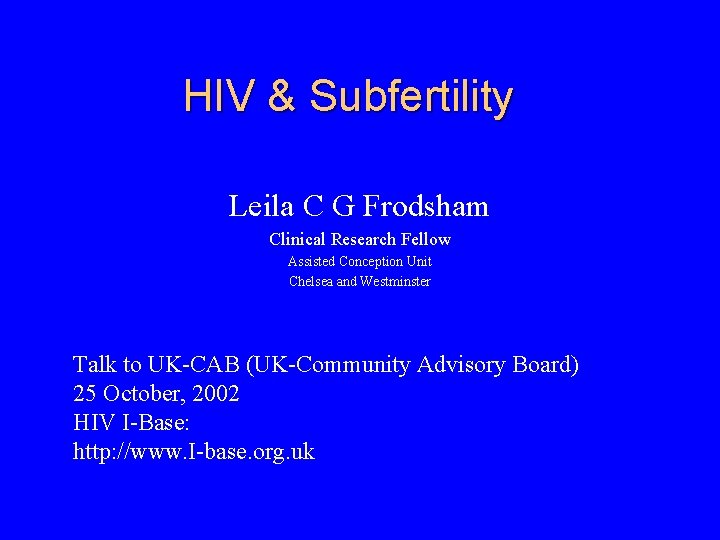 HIV & Subfertility

Leila C G Frodsham
Clinical Research Fellow
Assisted Conception Unit
Chelsea and Westminster

Talk to UK-CAB (UK-Community Advisory Board)
25 October, 2002
HIV I-Base:
http://www.I-base.org.uk